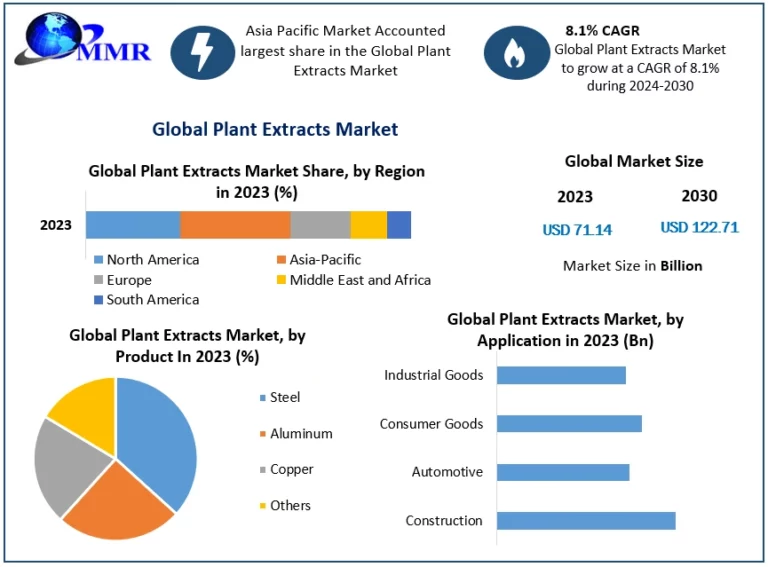 MMR

Asia Pacific Market Accounted largest share in the Global Plant Extracts Market

8.1% CAGR
Global Plant Extracts Market to grow at a CAGR of 8.1% during 2024-2030

Global Plant Extracts Market

Global Plant Extracts Market Share, by Region in 2023 (%)

2023

North America
Asia-Pacific
Europe
Middle East and Africa
South America

Global Market Size

2023
2030

USD 71.14
USD 122.71

Market Size in Billion

Global Plant Extracts Market, by Product In 2023 (%)

Steel
Aluminum
Copper
Others

Global Plant Extracts Market, by Application in 2023 (Bn)

Industrial Goods
Consumer Goods
Automotive
Construction